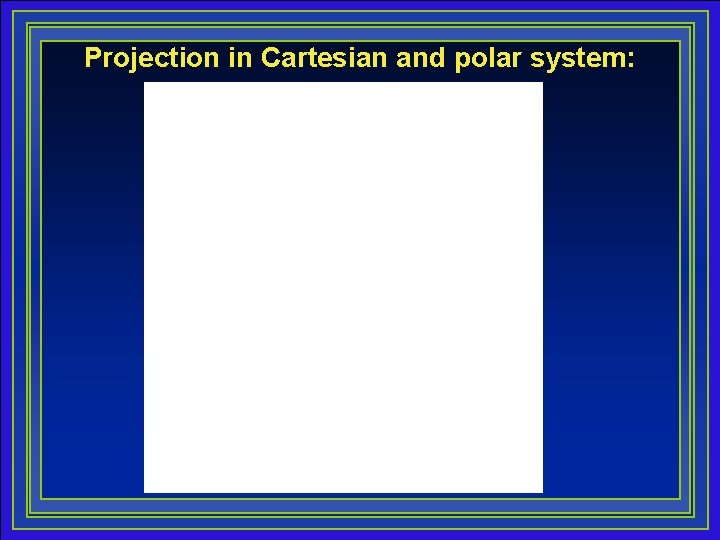 Projection in Cartesian and polar system: